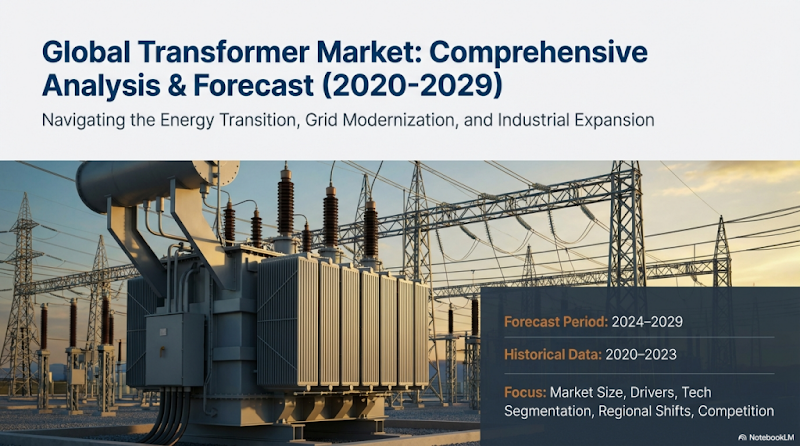 Global Transformer Market: Comprehensive Analysis & Forecast (2020-2029)

Navigating the Energy Transition, Grid Modernization, and Industrial Expansion

Forecast Period: 2024–2029

Historical Data: 2020–2023

Focus: Market Size, Drivers, Tech Segmentation, Regional Shifts, Competition

NotebookLM